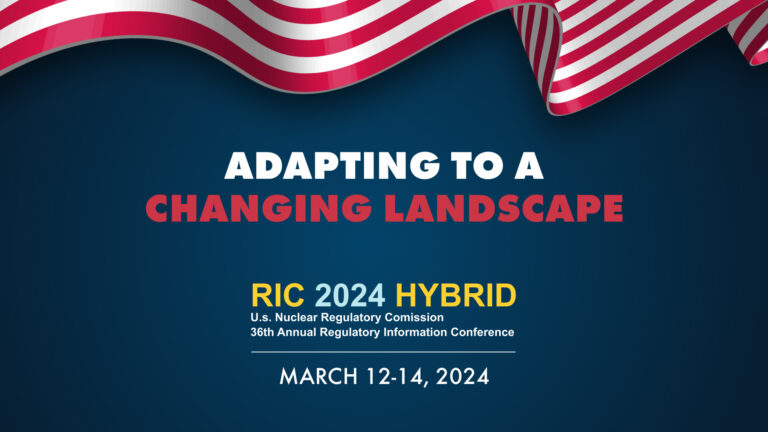 ADAPTING TO A
CHANGING LANDSCAPE

RIC 2024 HYBRID
U.s. Nuclear Regulatory Comission
36th Annual Regulatory Information Conference

MARCH 12-14, 2024